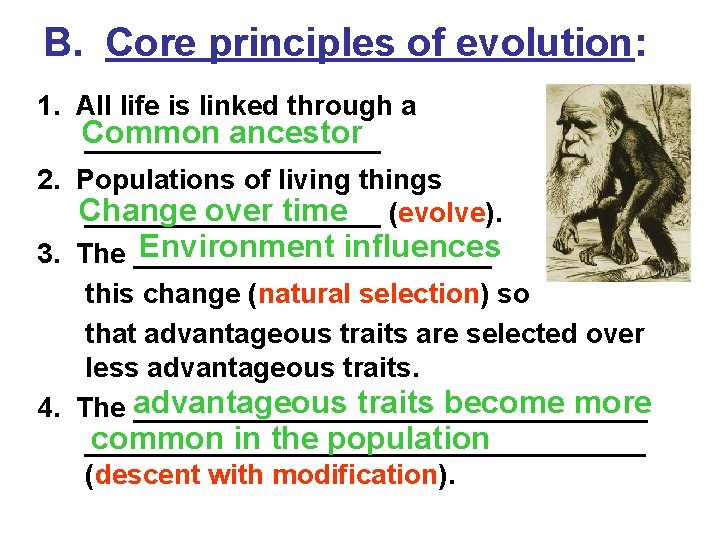 B. Core principles of evolution:

1. All life is linked through a Common ancestor

2. Populations of living things Change over time (evolve).

3. The Environment influences this change (natural selection) so that advantageous traits are selected over less advantageous traits.

4. The advantageous traits become more common in the population (descent with modification).